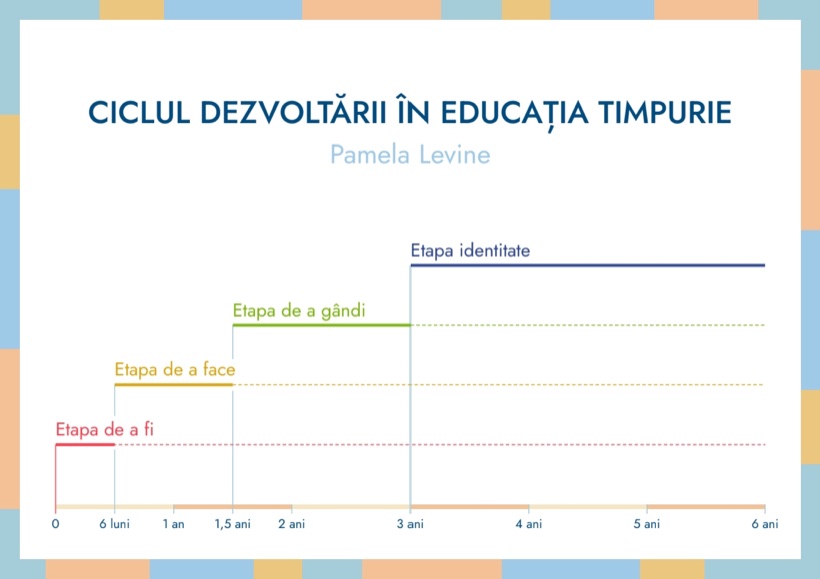 CICLUL DEZVOLTĂRII ÎN EDUCAȚIA TIMPURIE
Pamela Levine

Etapa identitate
Etapa de a gândi
Etapa de a face
Etapa de a fi

0
6 luni
1 an
1,5 ani
2 ani
3 ani
4 ani
5 ani
6 ani